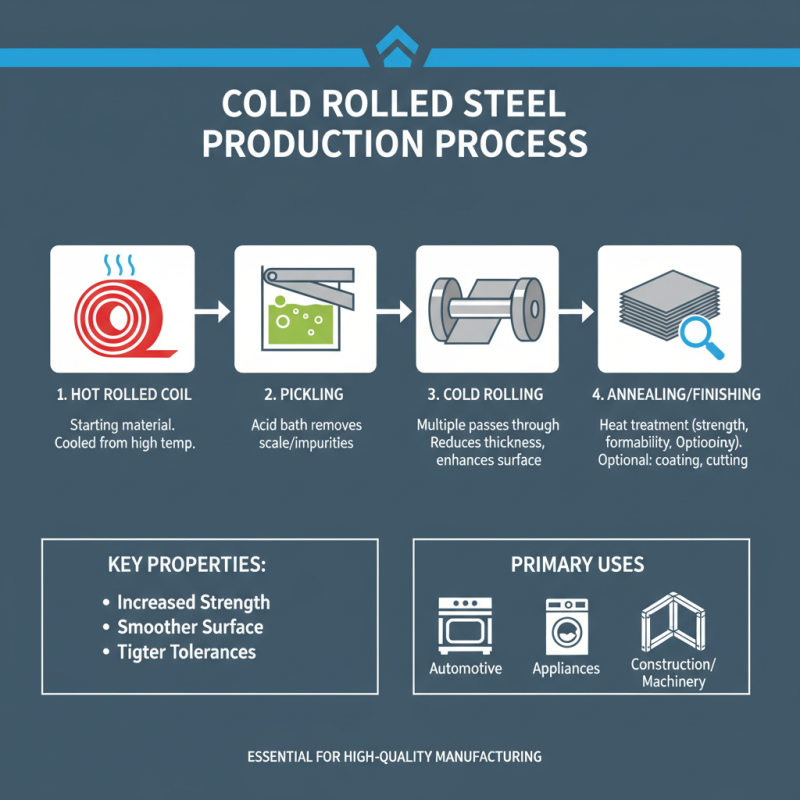 COLD ROLLED STEEL PRODUCTION PROCESS

1. HOT ROLLED COIL

Starting material. Cooled from high temp.

2. PICKLING

Acid bath removes scale/impurities

3. COLD ROLLING

Multiple passes through Reduces thickness, enhances surface

4. ANNEALING/FINISHING

Heat treatment (strength, formability, Optiooiny). Optional: coating, cutting

KEY PROPERTIES:

• Increased Strength
• Smoother Surface
• Tigter Tolerances

PRIMARY USES

Automotive

Appliances

Construction/ Machinery

ESSENTIAL FOR HIGH-QUALITY MANUFACTURING